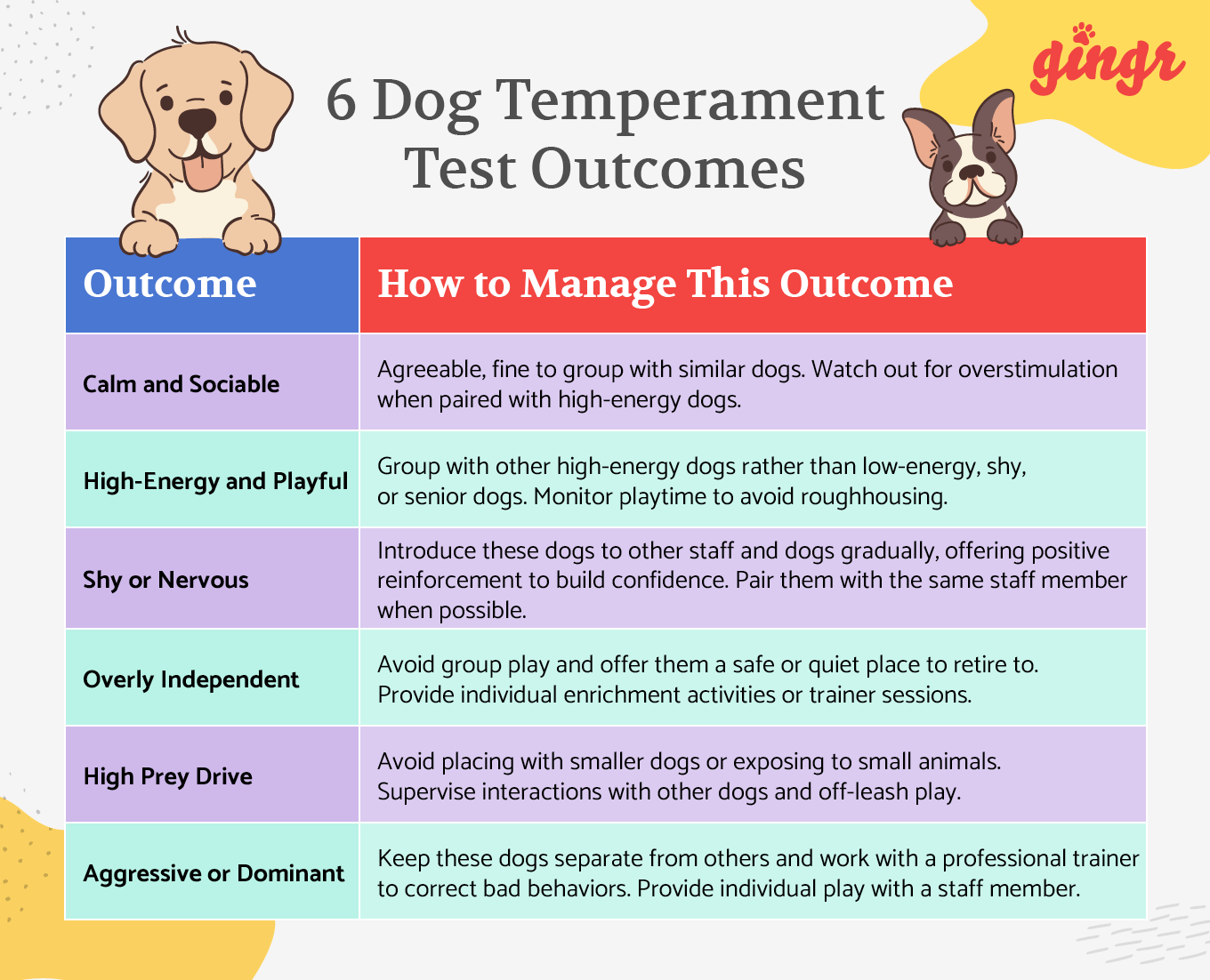 gingr

6 Dog Temperament Test Outcomes

| Outcome | How to Manage This Outcome |
|---|---|
| Calm and Sociable | Agreeable, fine to group with similar dogs. Watch out for overstimulation when paired with high-energy dogs. |
| High-Energy and Playful | Group with other high-energy dogs rather than low-energy, shy, or senior dogs. Monitor playtime to avoid roughhousing. |
| Shy or Nervous | Introduce these dogs to other staff and dogs gradually, offering positive reinforcement to build confidence. Pair them with the same staff member when possible. |
| Overly Independent | Avoid group play and offer them a safe or quiet place to retire to. Provide individual enrichment activities or trainer sessions. |
| High Prey Drive | Avoid placing with smaller dogs or exposing to small animals. Supervise interactions with other dogs and off-leash play. |
| Aggressive or Dominant | Keep these dogs separate from others and work with a professional trainer to correct bad behaviors. Provide individual play with a staff member. |